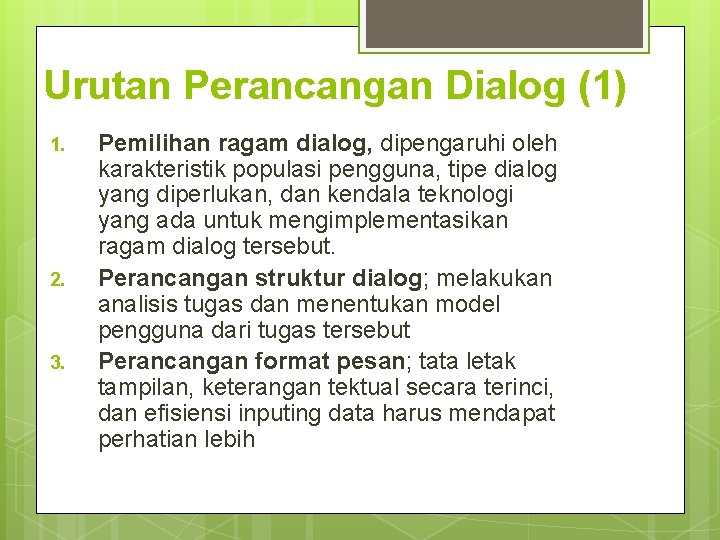 Urutan Perancangan Dialog (1)

1. Pemilihan ragam dialog, dipengaruhi oleh karakteristik populasi pengguna, tipe dialog yang diperlukan, dan kendala teknologi yang ada untuk mengimplementasikan ragam dialog tersebut.
2. Perancangan struktur dialog; melakukan analisis tugas dan menentukan model pengguna dari tugas tersebut
3. Perancangan format pesan; tata letak tampilan, keterangan tektual secara terinci, dan efisiensi inputing data harus mendapat perhatian lebih